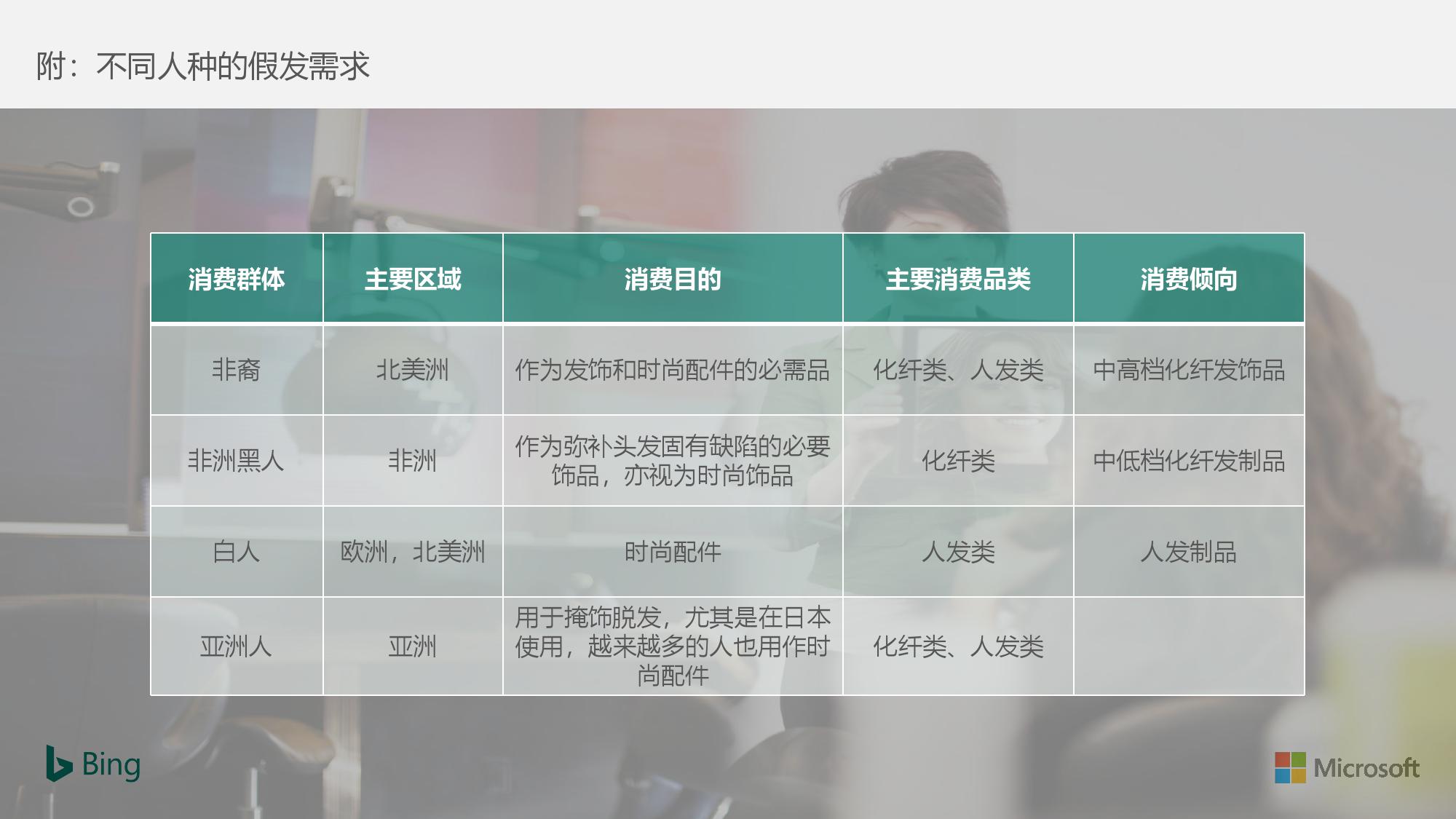 附：不同人种的假发需求

| 消费群体 | 主要区域 | 消费目的 | 主要消费品类 | 消费倾向 |
|---|---|---|---|---|
| 非裔 | 北美洲 | 作为发饰和时尚配件的必需品 | 化纤类、人发类 | 中高档化纤发饰品 |
| 非洲黑人 | 非洲 | 作为弥补头发固有缺陷的必要饰品，亦视为时尚饰品 | 化纤类 | 中低档化纤发制品 |
| 白人 | 欧洲，北美洲 | 时尚配件 | 人发类 | 人发制品 |
| 亚洲人 | 亚洲 | 用于掩饰脱发，尤其是在日本使用，越来越多的人也用作时尚配件 | 化纤类、人发类 | |

Bing

Microsoft